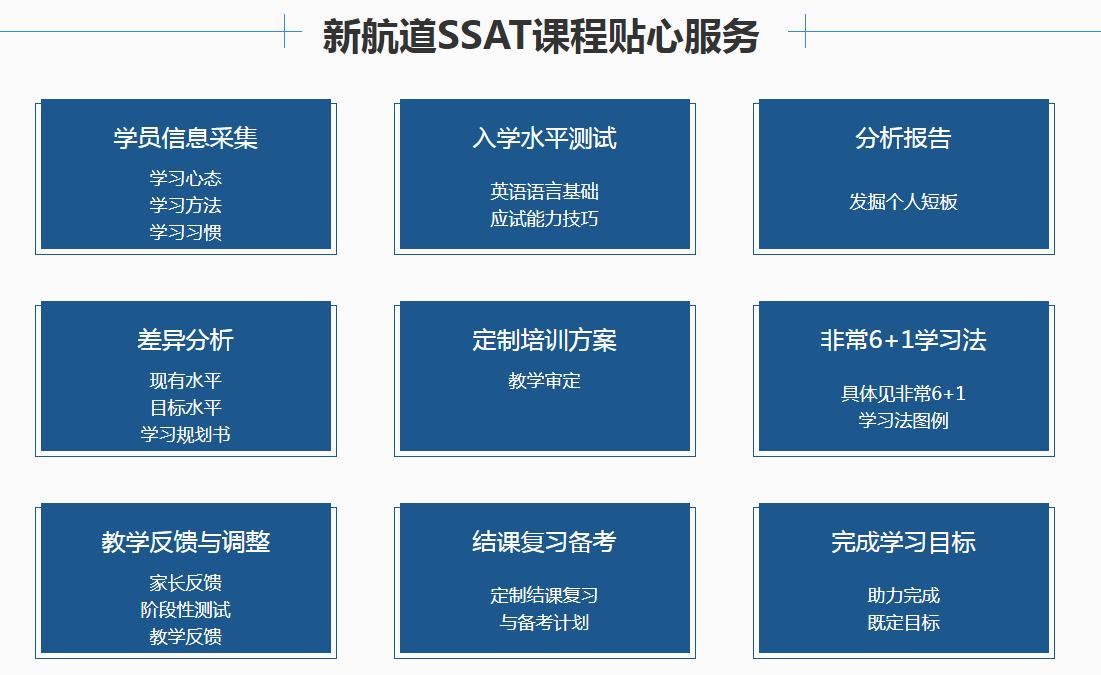 新航道SSAT课程贴心服务

学员信息采集

学习心态
学习方法
学习习惯

入学水平测试

英语语言基础
应试能力技巧

分析报告

发掘个人短板

差异分析

现有水平
目标水平
学习规划书

定制培训方案

教学审定

非常6+1学习法

具体见非常6+1
学习法图例

教学反馈与调整

家长反馈
阶段性测试
教学反馈

结课复习备考

定制结课复习
与备考计划

完成学习目标

助力完成
既定目标